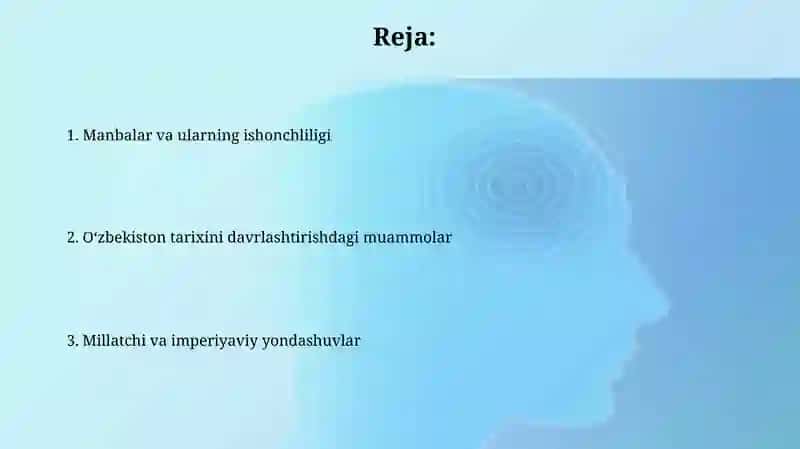 Reja:

1. Manbalar va ularning ishonchliligi

2. O‘zbekiston tarixini davrlashtirishdagi muammolar

3. Millatchi va imperiyaviy yondashuvlar